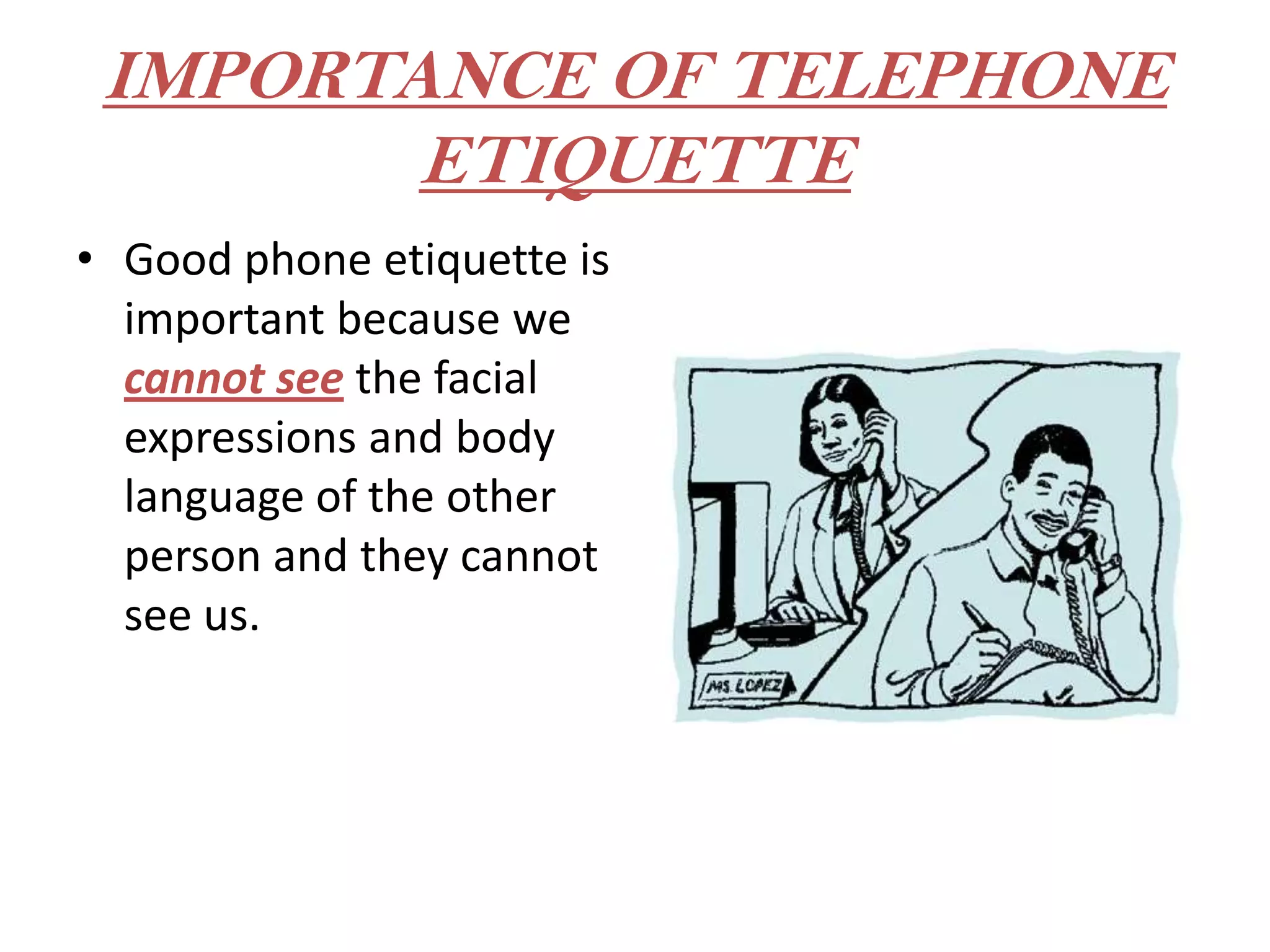 IMPORTANCE OF TELEPHONE ETIQUETTE

• Good phone etiquette is important because we cannot see the facial expressions and body language of the other person and they cannot see us.

MS. LOPEZ